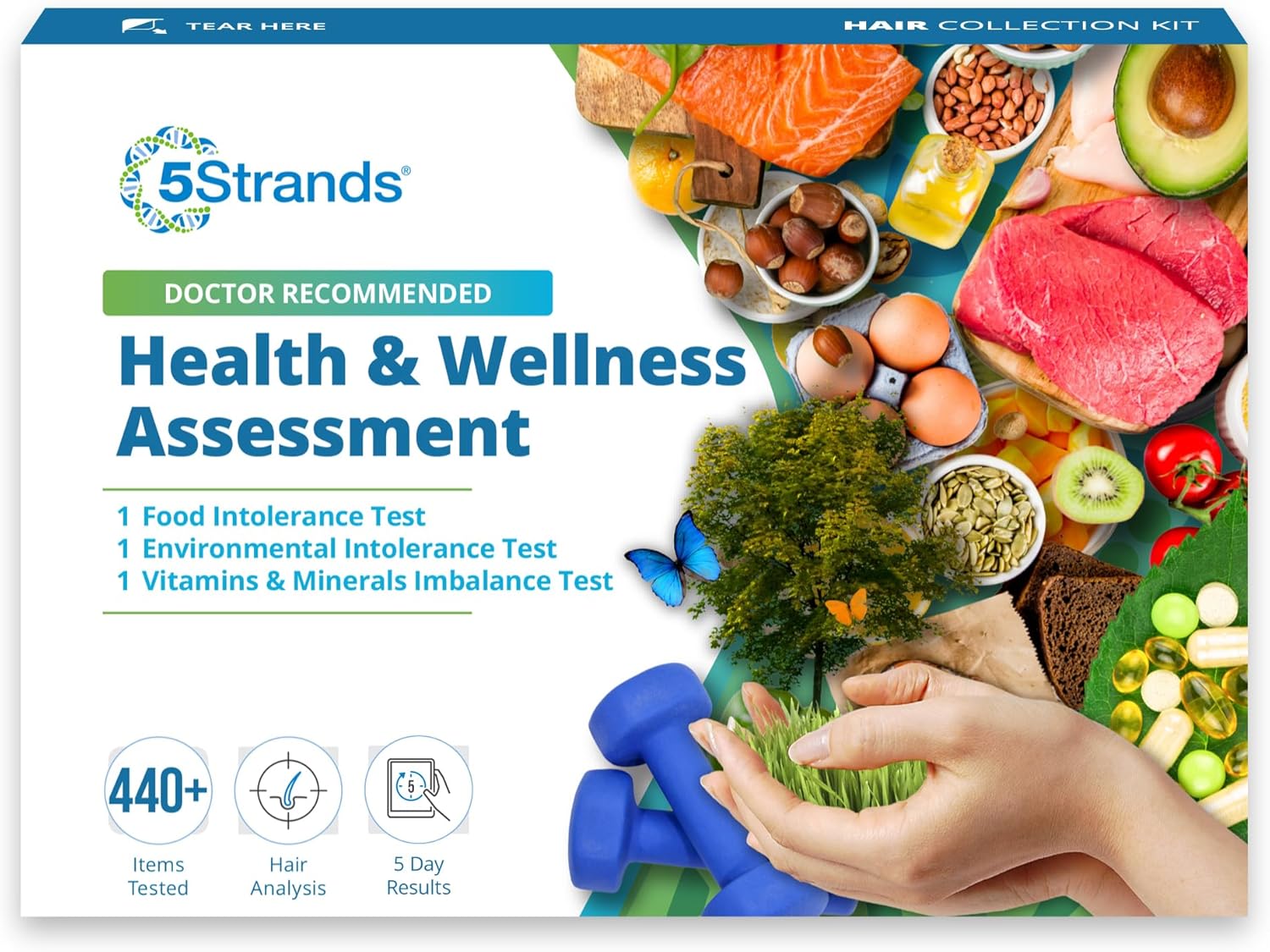 TEAR HERE

HAIR COLLECTION KIT

5Strands®

DOCTOR RECOMMENDED

Health & Wellness Assessment

1 Food Intolerance Test
1 Environmental Intolerance Test
1 Vitamins & Minerals Imbalance Test

440+
Items Tested

Hair Analysis

5
5 Day Results